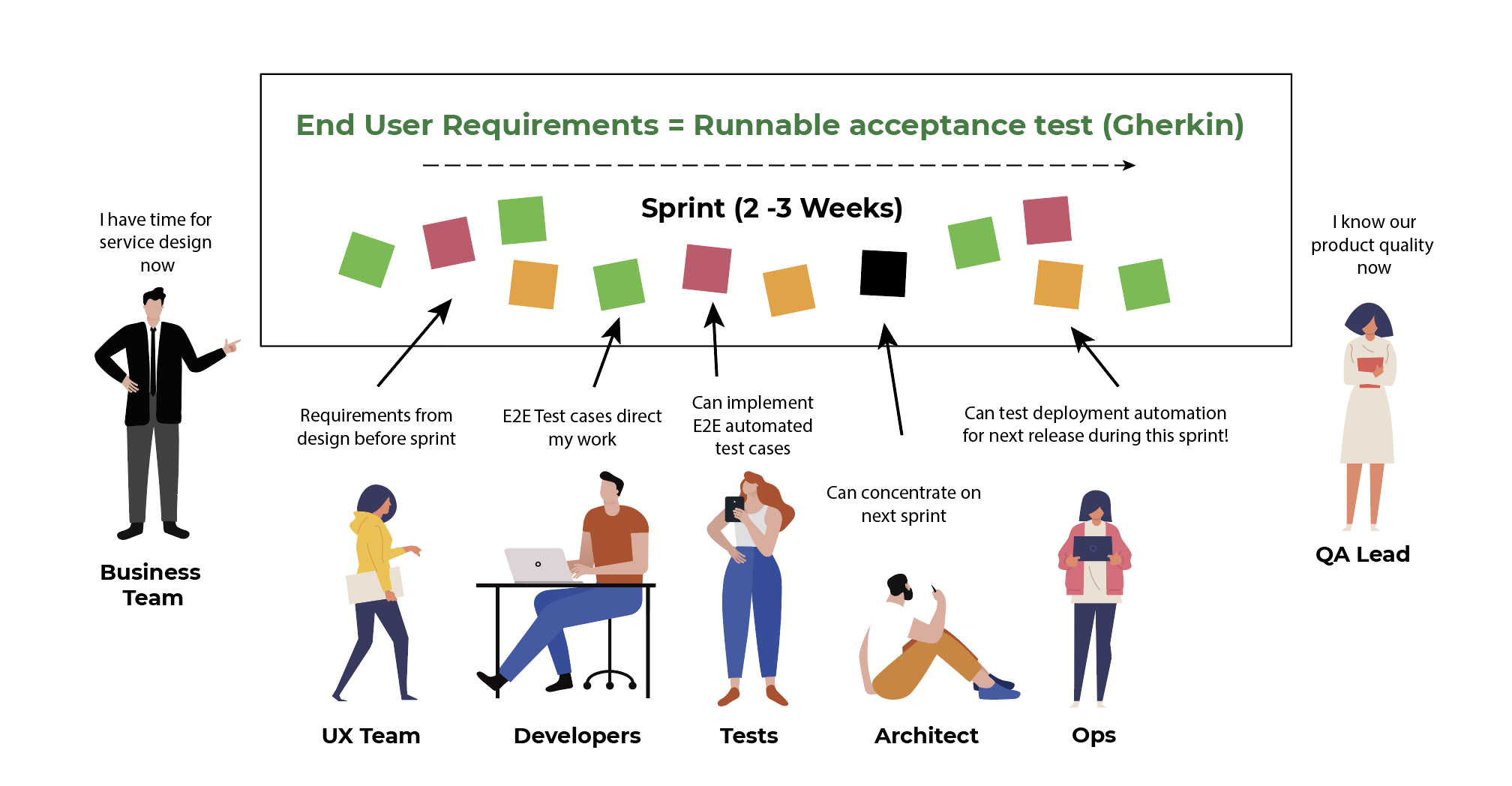 End User Requirements = Runnable acceptance test (Gherkin)

Sprint (2 -3 Weeks)

I have time for service design now

I know our product quality now

Requirements from design before sprint

E2E Test cases direct my work

Can implement E2E automated test cases

Can test deployment automation for next release during this sprint!

Can concentrate on next sprint

Business Team

QA Lead

UX Team

Developers

Tests

Architect

Ops